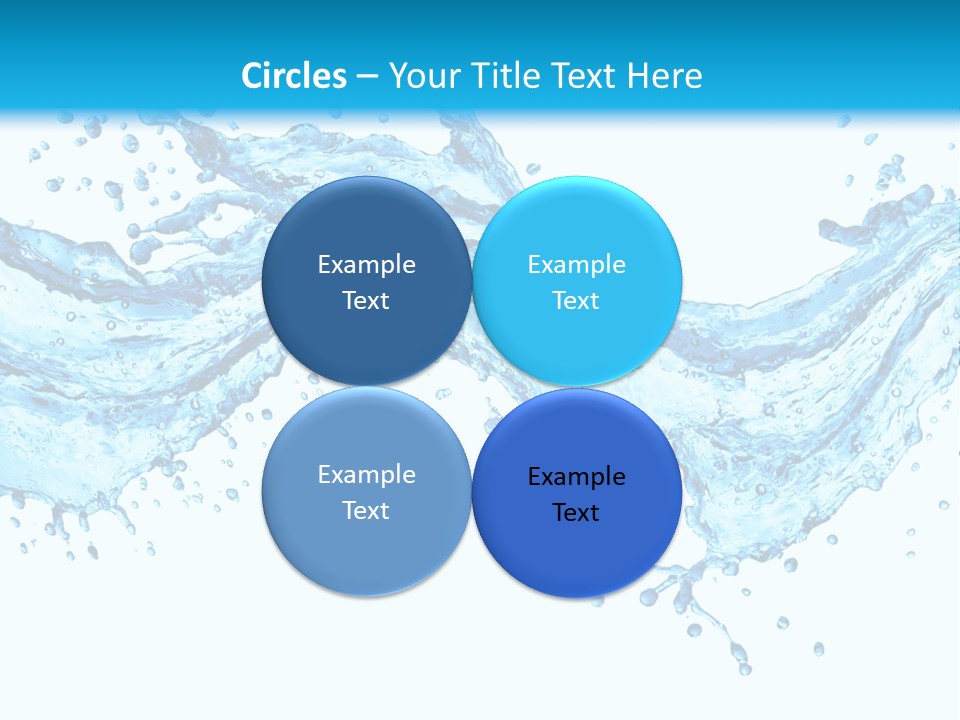 Circles – Your Title Text Here

Example Text

Example Text

Example Text

Example Text